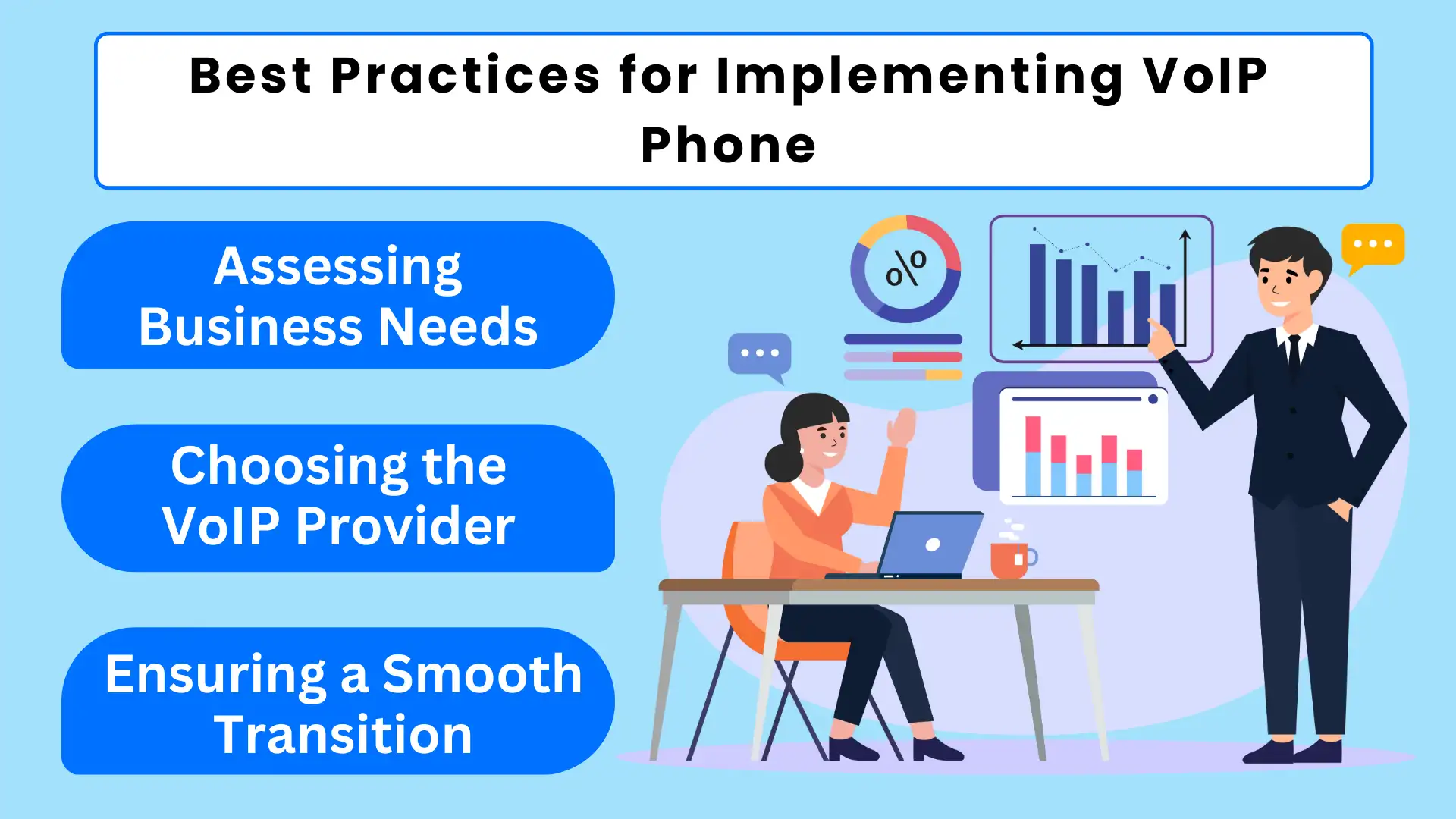 Best Practices for Implementing VoIP Phone

Assessing Business Needs

Choosing the VoIP Provider

Ensuring a Smooth Transition

%